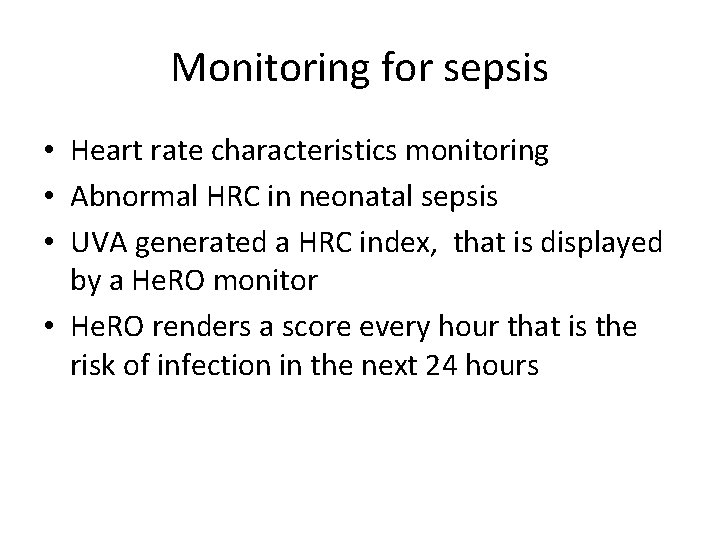 Monitoring for sepsis

• Heart rate characteristics monitoring
• Abnormal HRC in neonatal sepsis
• UVA generated a HRC index, that is displayed by a HeRO monitor
• HeRO renders a score every hour that is the risk of infection in the next 24 hours